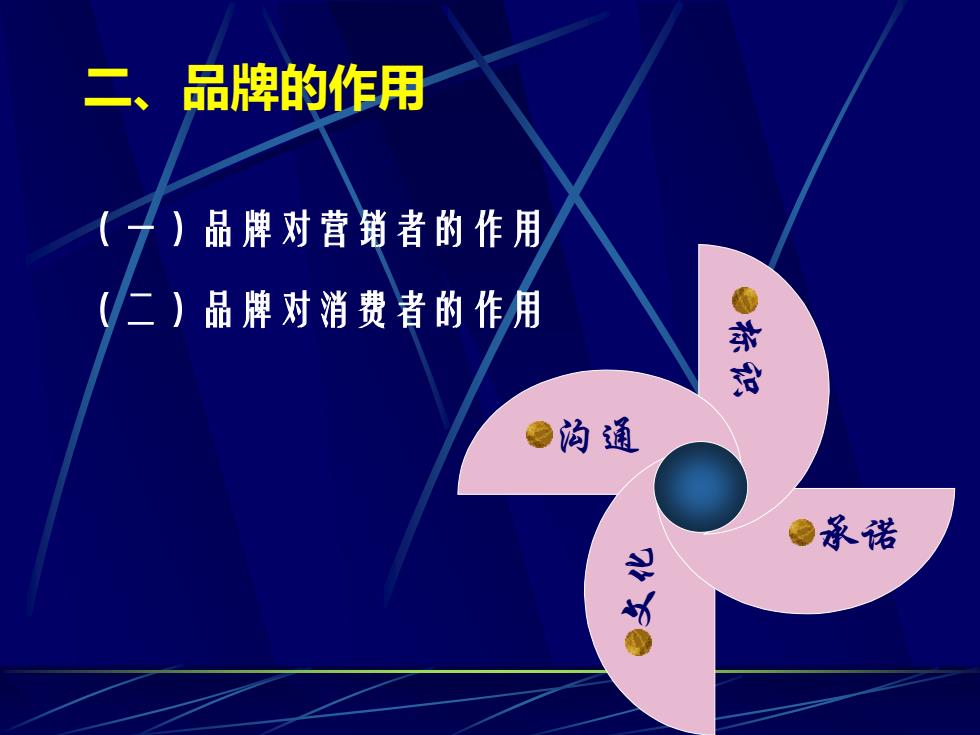 二、品牌的作用

（一）品牌对营销者的作用

（二）品牌对消费者的作用

标识

沟通

承诺

文化